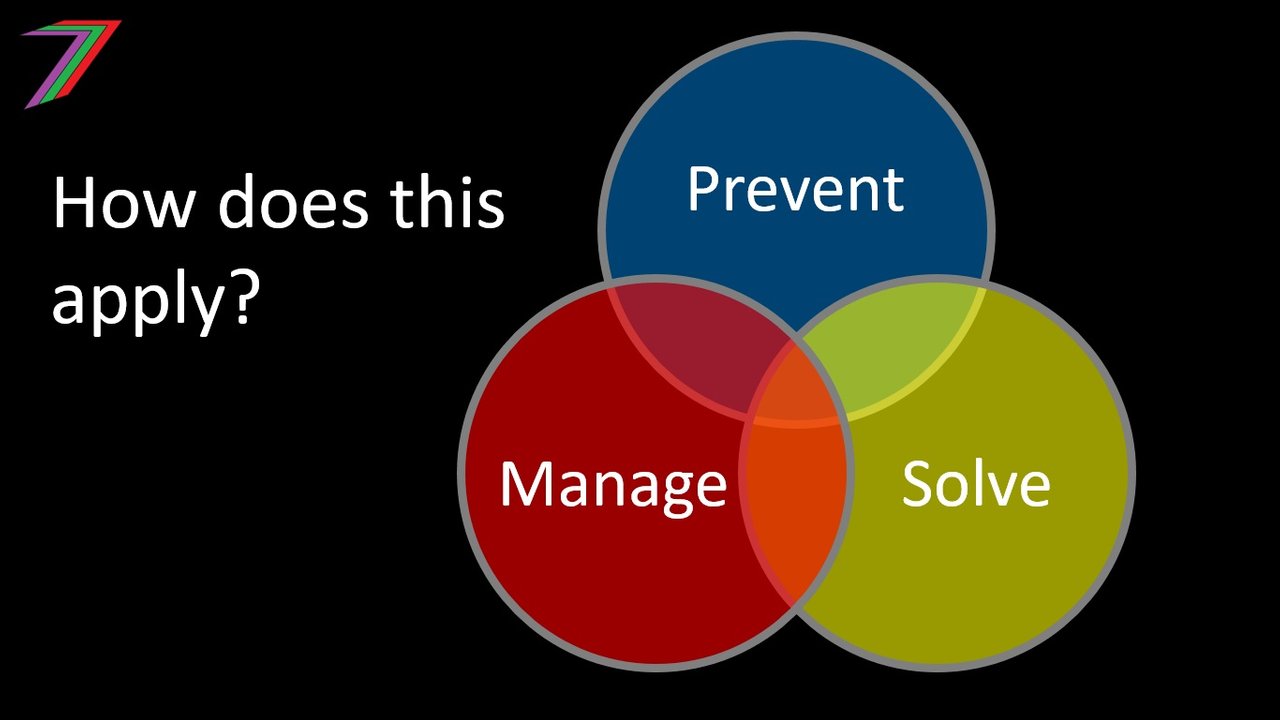 How does this apply?

Prevent

Manage

Solve